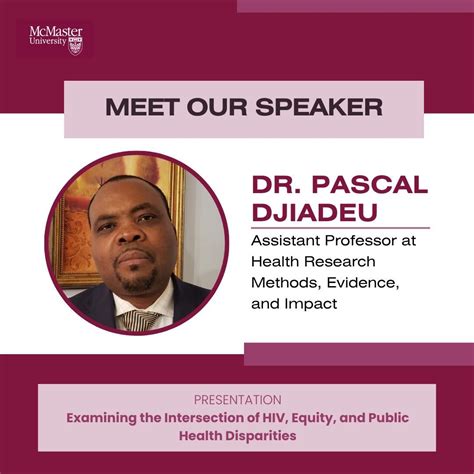 McMaster University

MEET OUR SPEAKER

DR. PASCAL DJIADEU

Assistant Professor at Health Research Methods, Evidence, and Impact

PRESENTATION

Examining the Intersection of HIV, Equity, and Public Health Disparities